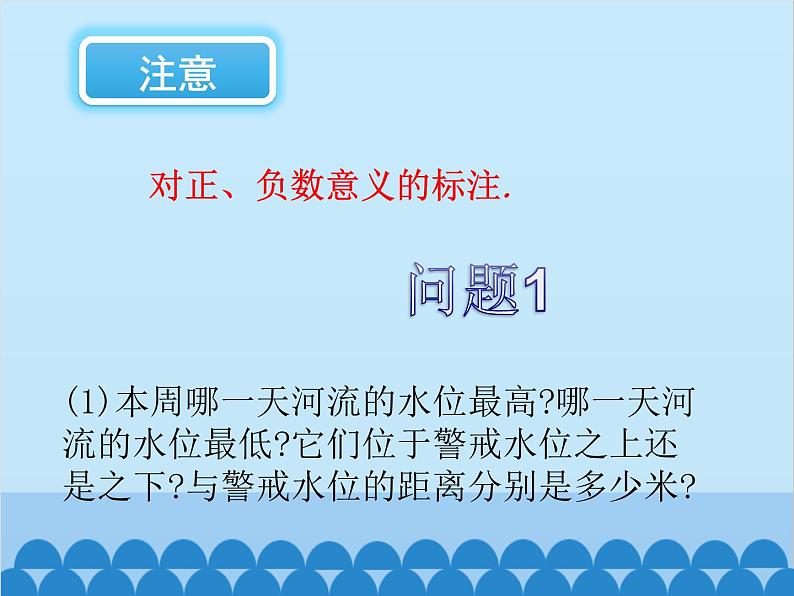 注意

对正、负数意义的标注.

问题1

(1)本周哪一天河流的水位最高?哪一天河流的水位最低?它们位于警戒水位之上还是之下?与警戒水位的距离分别是多少米?